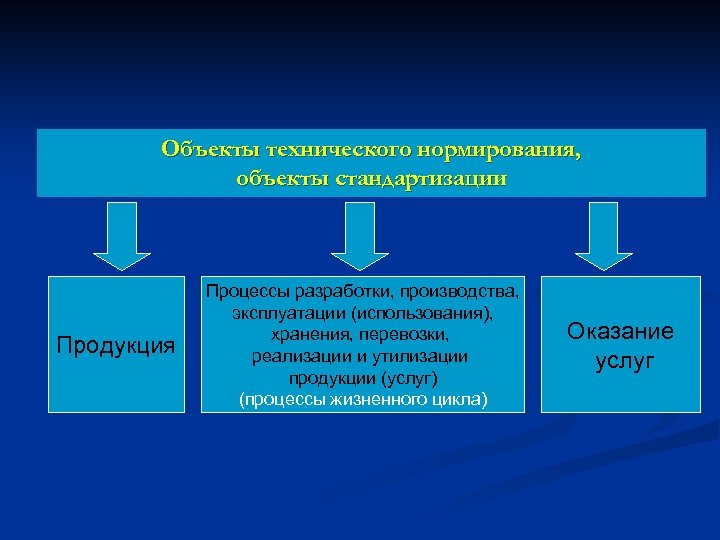 Объекты технического нормирования, объекты стандартизации

Продукция

Процессы разработки, производства, эксплуатации (использования), хранения, перевозки, реализации и утилизации продукции (услуг) (процессы жизненного цикла)

Оказание услуг